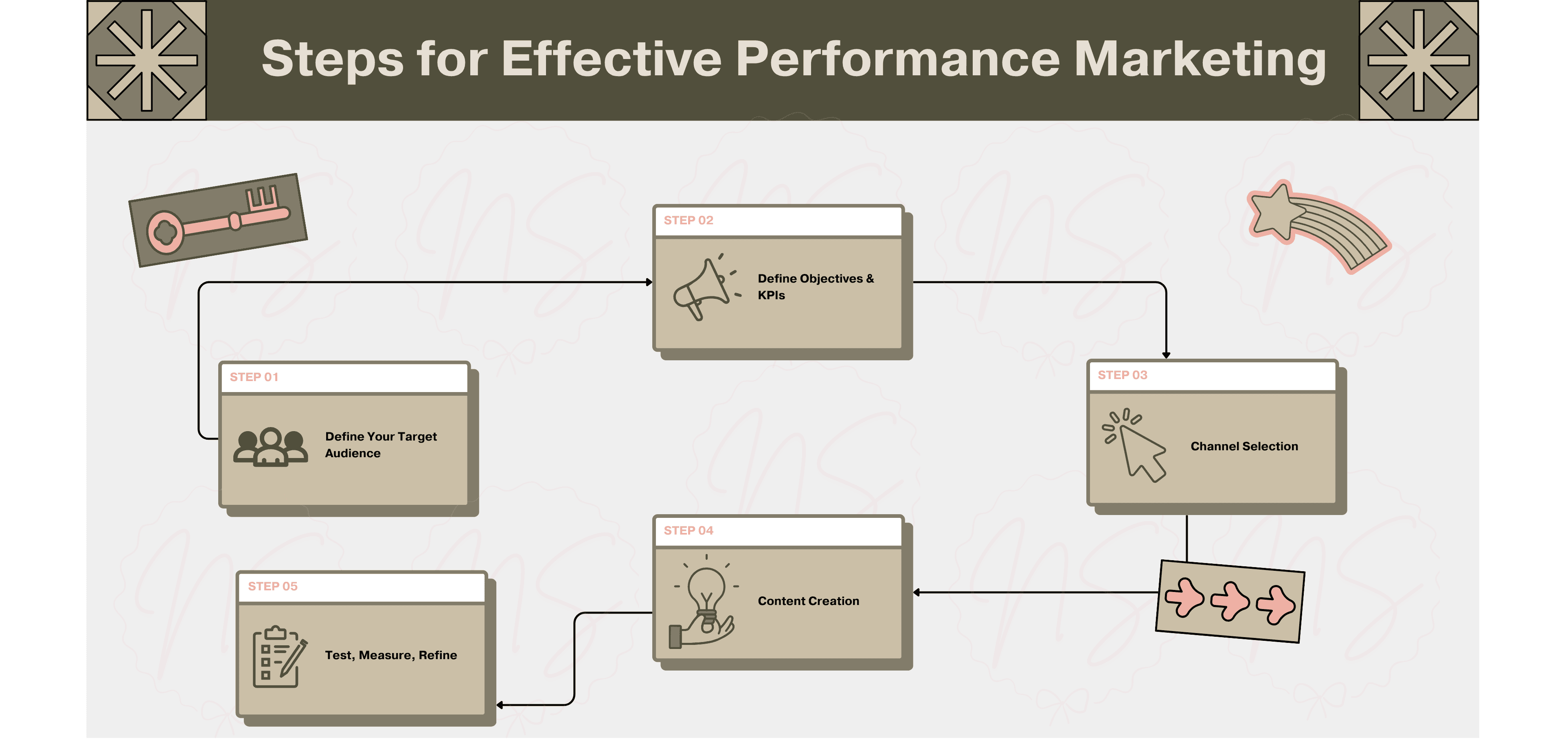 Steps for Effective Performance Marketing

STEP 01
Define Your Target Audience

STEP 02
Define Objectives & KPIs

STEP 03
Channel Selection

STEP 04
Content Creation

STEP 05
Test, Measure, Refine